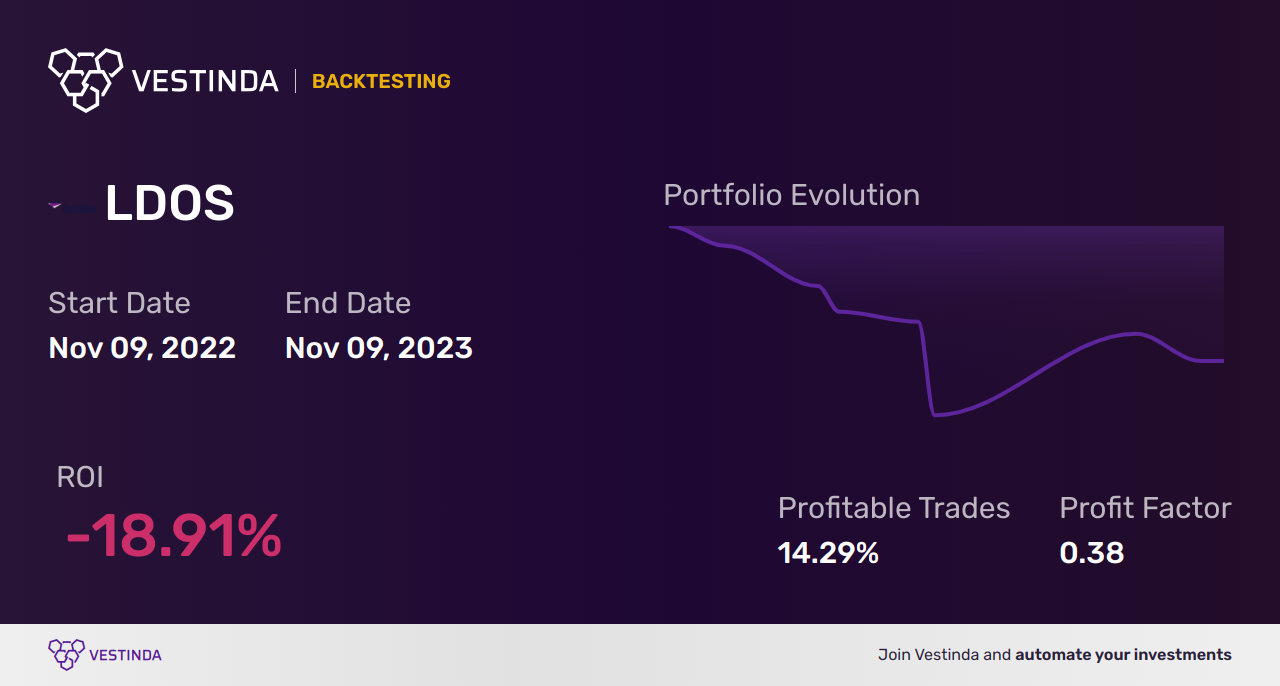 VESTINDA | BACKTESTING

LDOS

Start Date
Nov 09, 2022

End Date
Nov 09, 2023

Portfolio Evolution

ROI
-18.91%

Profitable Trades
14.29%

Profit Factor
0.38

VESTINDA

Join Vestinda and automate your investments